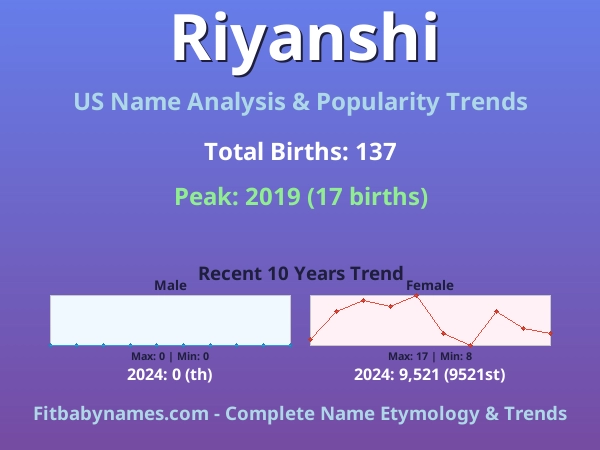 Riyanshi

US Name Analysis & Popularity Trends

Total Births: 137

Peak: 2019 (17 births)

Recent 10 Years Trend

Male

Max: 0 | Min: 0

2024: 0 (th)

Female

Max: 17 | Min: 8

2024: 9,521 (9521st)

Fitbabynames.com - Complete Name Etymology & Trends